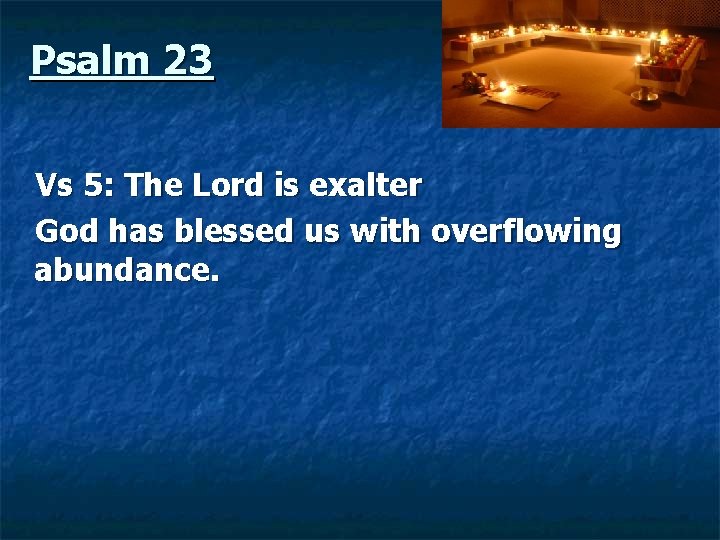 Psalm 23

Vs 5: The Lord is exalter

God has blessed us with overflowing abundance.